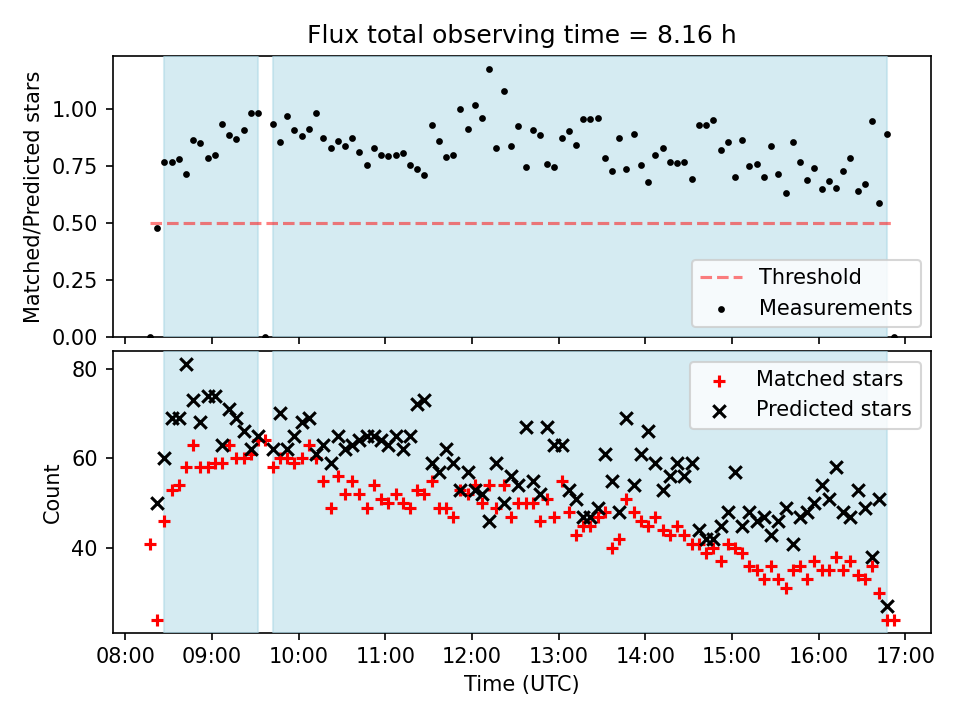 Flux total observing time = 8.16 h

Matched/Predicted stars

1.00
0.75
0.50
0.25
0.00

Threshold
Measurements

Count

80
60
40

Matched stars
Predicted stars

08:00 09:00 10:00 11:00 12:00 13:00 14:00 15:00 16:00 17:00

Time (UTC)